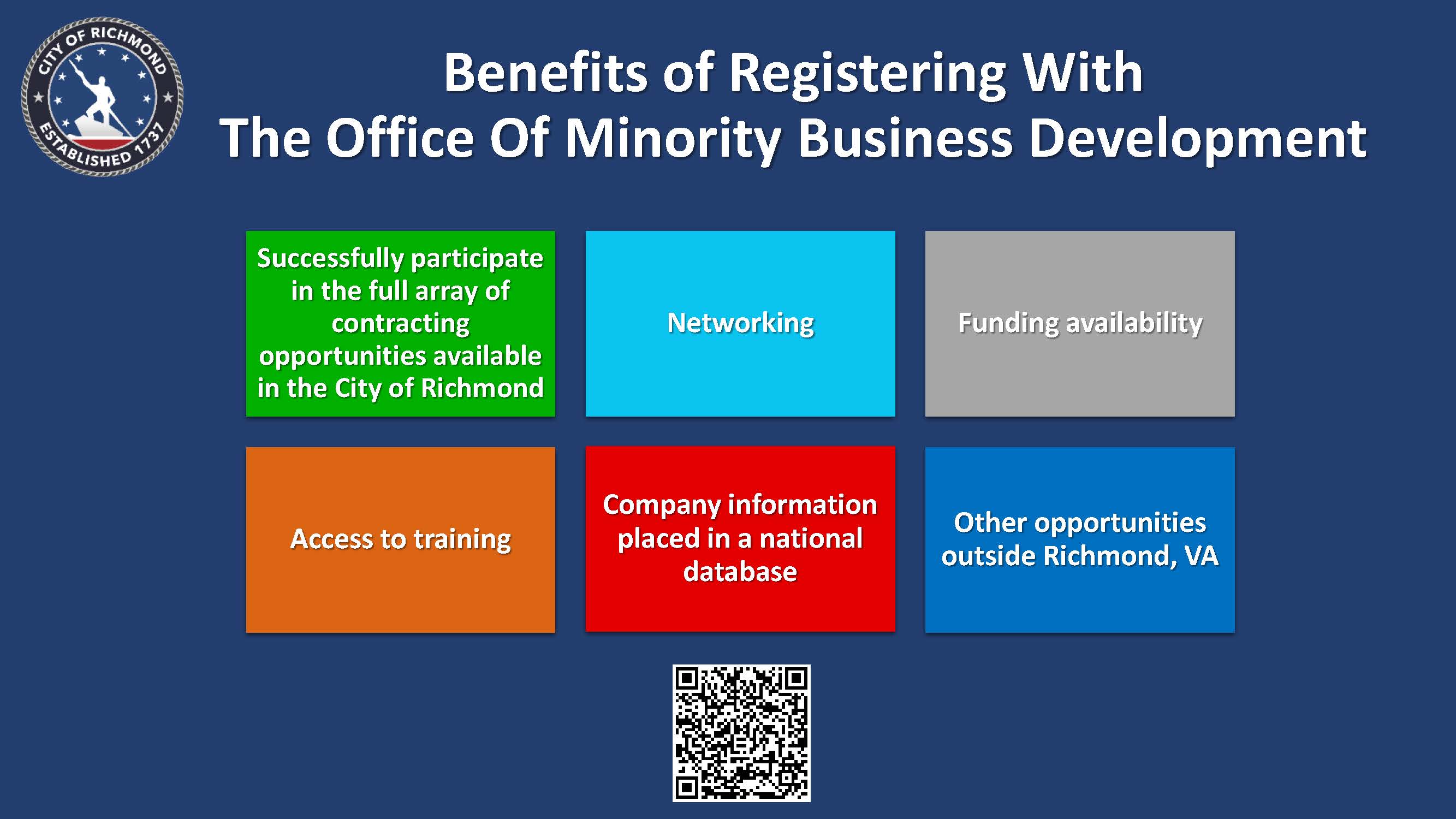 CITY OF RICHMOND
ESTABLISHED 1737

Benefits of Registering With
The Office Of Minority Business Development

Successfully participate in the full array of contracting opportunities available in the City of Richmond

Networking

Funding availability

Access to training

Company information placed in a national database

Other opportunities outside Richmond, VA